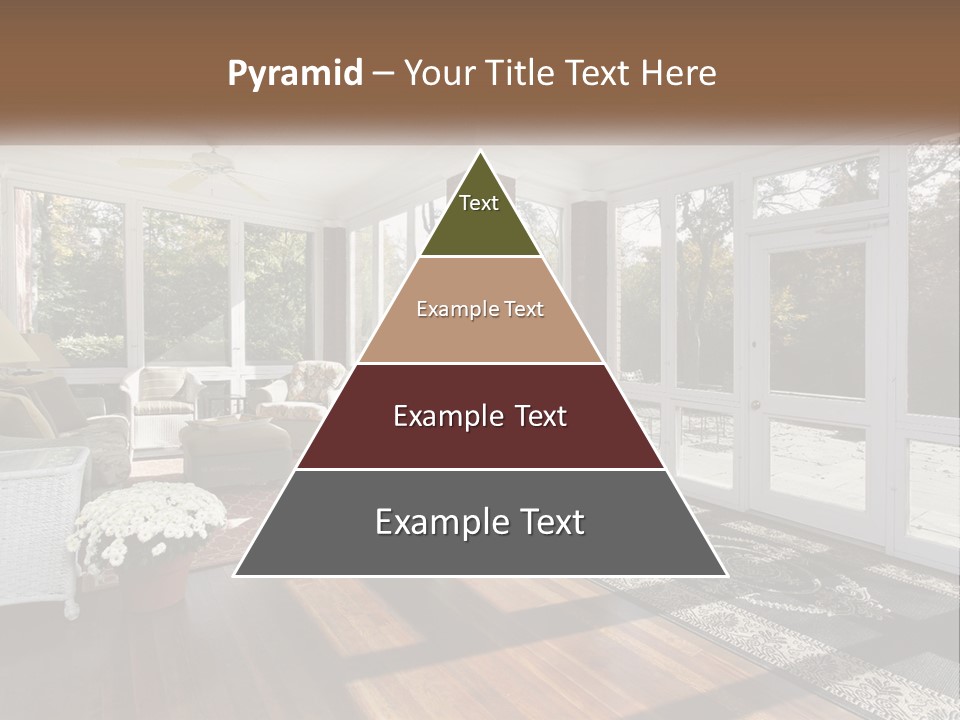 Pyramid – Your Title Text Here

Text

Example Text

Example Text

Example Text